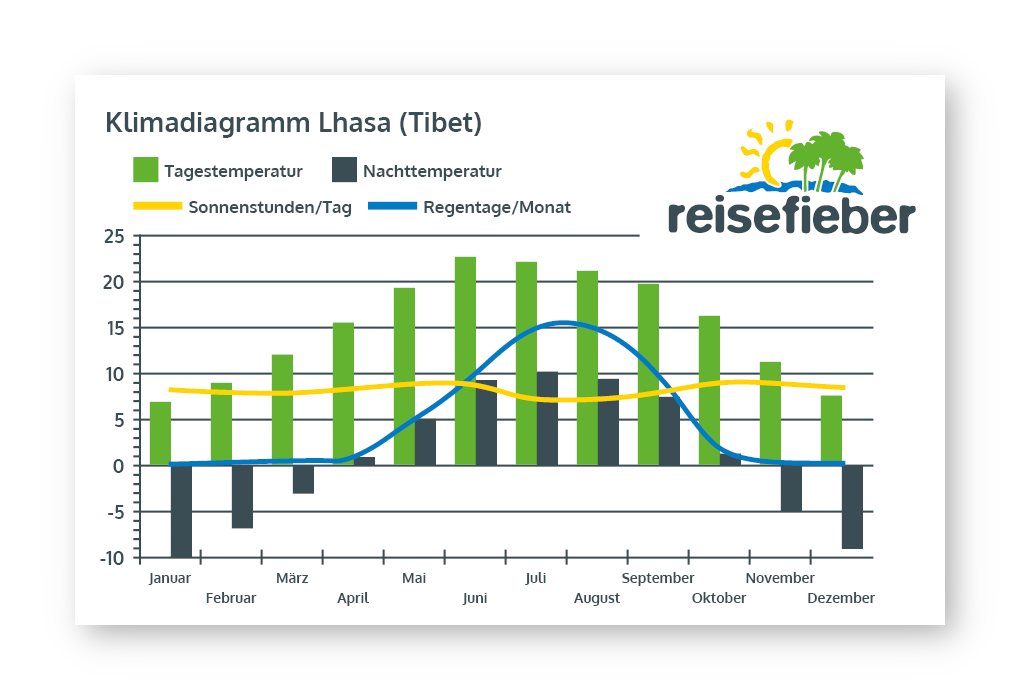 Klimadiagramm Lhasa (Tibet)

Tagestemperatur
Nachttemperatur
Sonnenstunden/Tag
Regentage/Monat

reisefieber

25
20
15
10
5
0
-5
-10

Januar
Februar
März
April
Mai
Juni
Juli
August
September
Oktober
November
Dezember